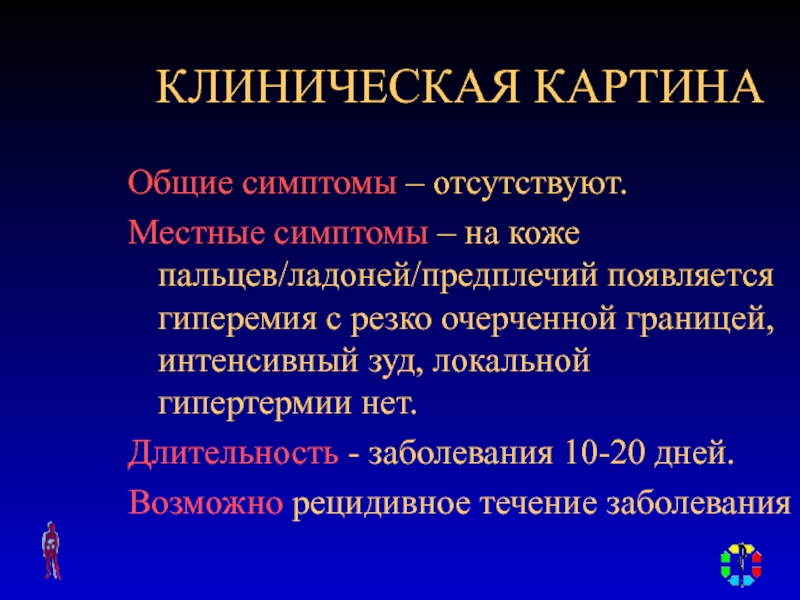 КЛИНИЧЕСКАЯ КАРТИНА

Общие симптомы – отсутствуют.

Местные симптомы – на коже пальцев/ладоней/предплечий появляется гиперемия с резко очерченной границей, интенсивный зуд, локальной гипертермии нет.

Длительность - заболевания 10-20 дней.

Возможно рецидивное течение заболевания